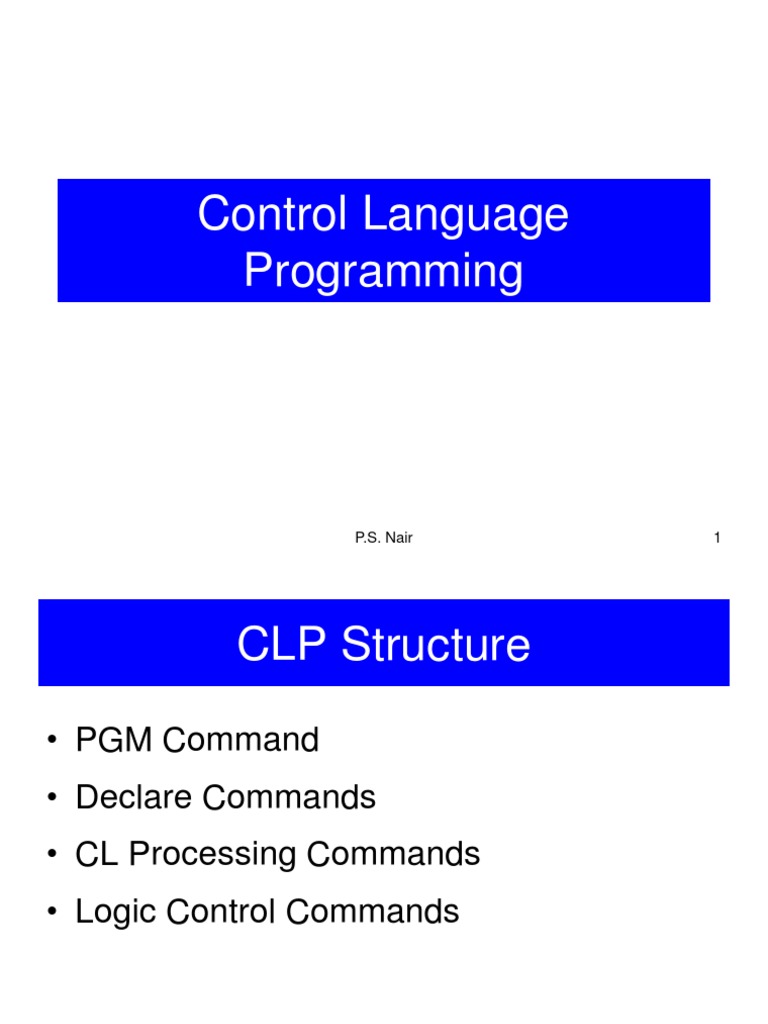 Control Language Programming

P.S. Nair

1

CLP Structure

• PGM Command
• Declare Commands
• CL Processing Commands
• Logic Control Commands